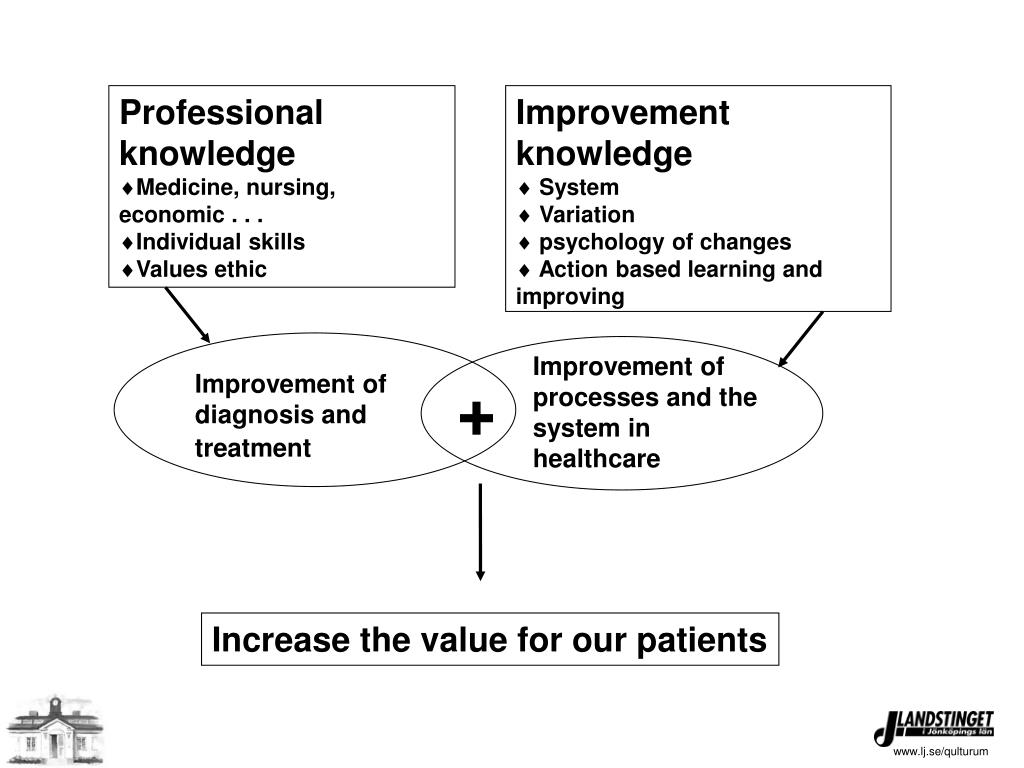 Professional knowledge
♦Medicine, nursing, economic . . .
♦Individual skills
♦Values ethic

Improvement knowledge
♦ System
♦ Variation
♦ psychology of changes
♦ Action based learning and improving

Improvement of diagnosis and treatment

+

Improvement of processes and the system in healthcare

Increase the value for our patients

LANDSTINGET
i Jönköpings län

www.lj.se/qulturum